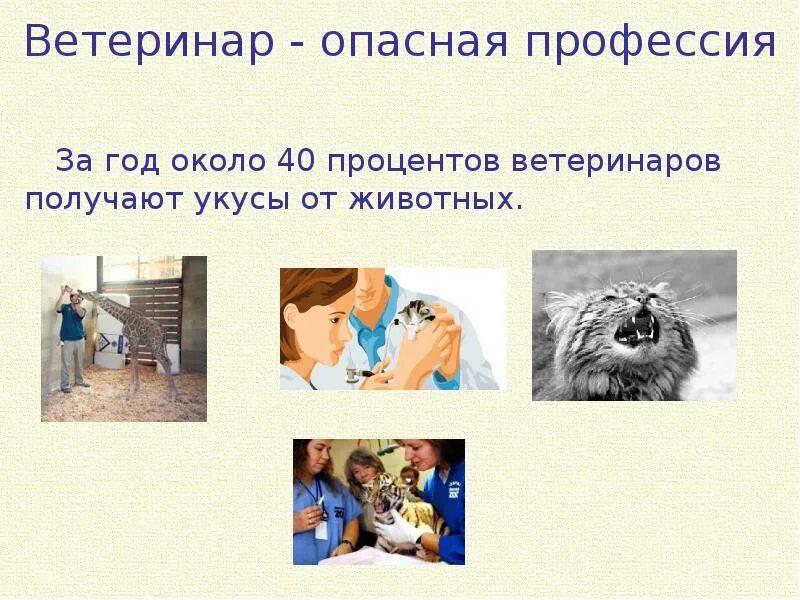 Ветеринар - опасная профессия

За год около 40 процентов ветеринаров получают укусы от животных.